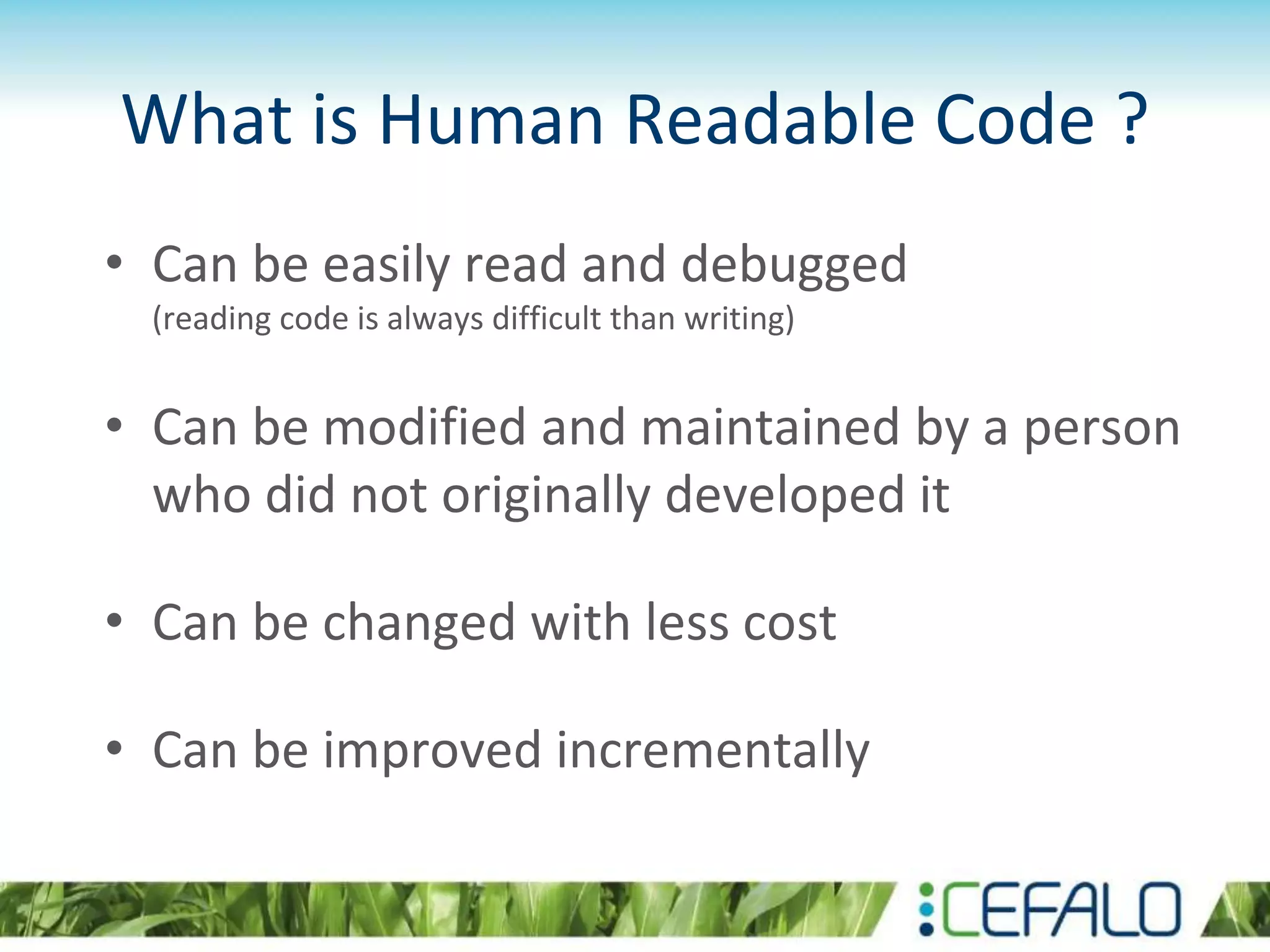 What is Human Readable Code ?

• Can be easily read and debugged
(reading code is always difficult than writing)

• Can be modified and maintained by a person who did not originally developed it

• Can be changed with less cost

• Can be improved incrementally

CEFALO